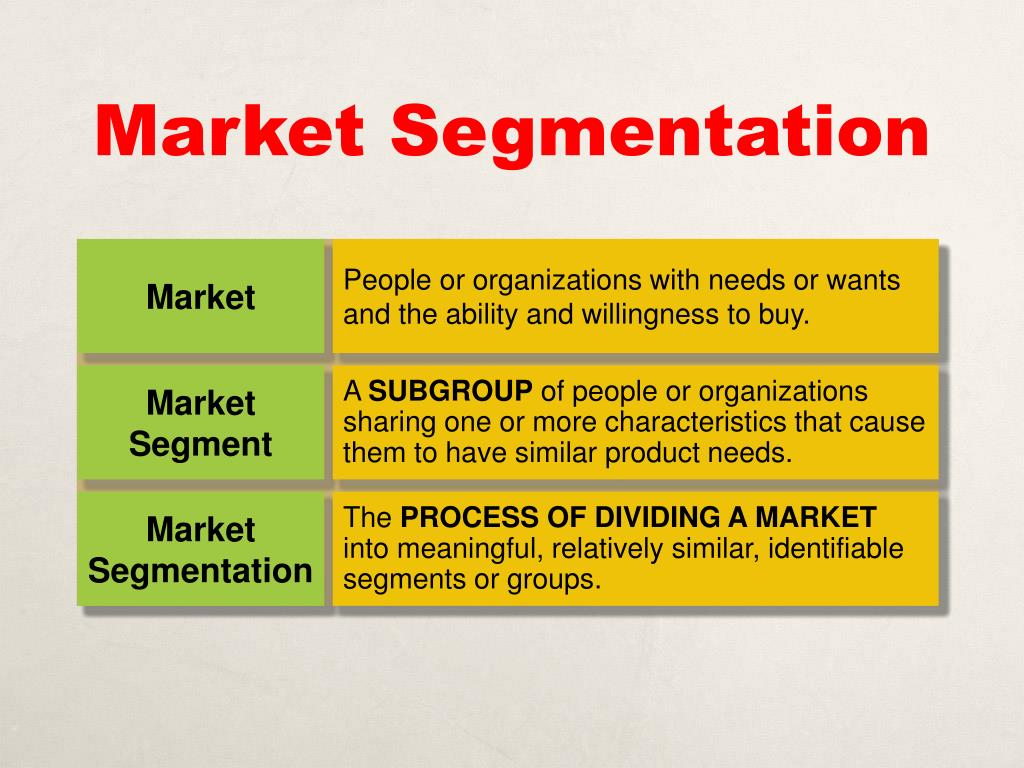 Market Segmentation

| Market | People or organizations with needs or wants and the ability and willingness to buy. |
|---|---|
| Market Segment | A SUBGROUP of people or organizations sharing one or more characteristics that cause them to have similar product needs. |
| Market Segmentation | The PROCESS OF DIVIDING A MARKET into meaningful, relatively similar, identifiable segments or groups. |